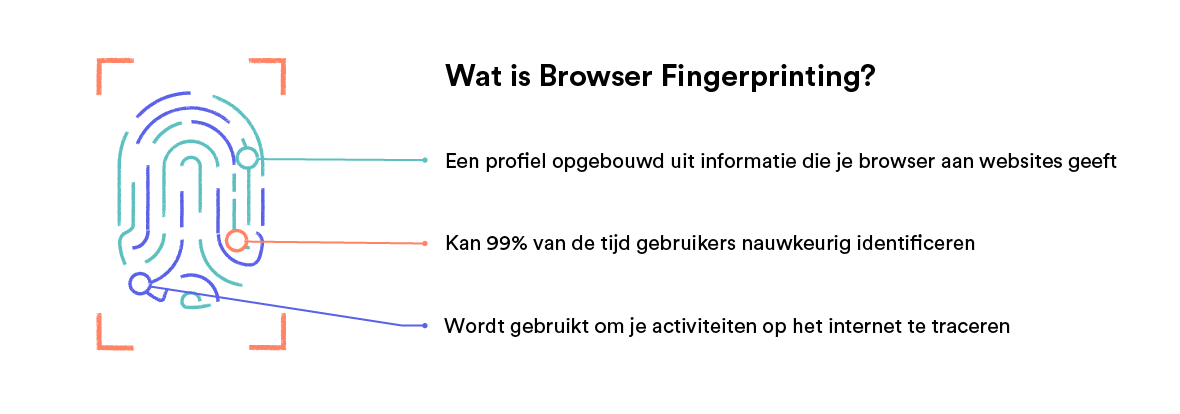 Wat is Browser Fingerprinting?

Een profiel opgebouwd uit informatie die je browser aan websites geeft

Kan 99% van de tijd gebruikers nauwkeurig identificeren

Wordt gebruikt om je activiteiten op het internet te traceren